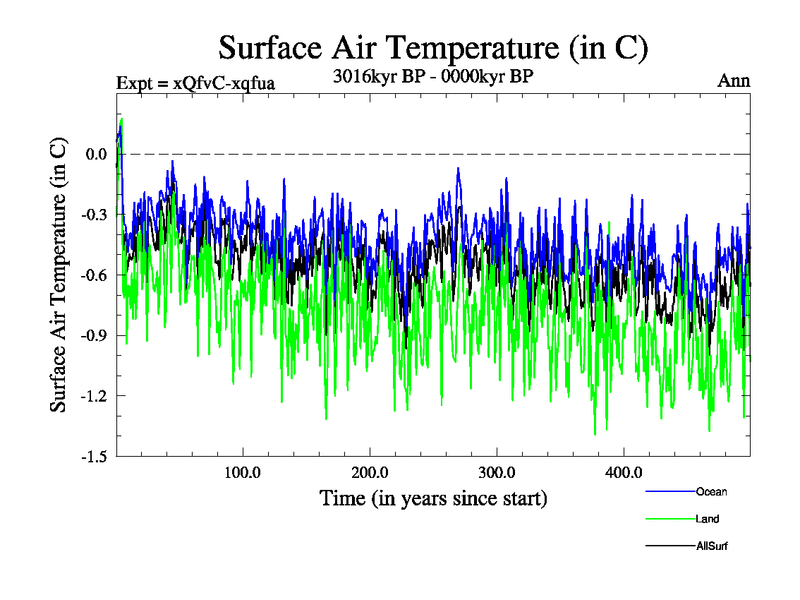 Surface Air Temperature (in C)

Expt = xQfvC-xqfua

3016kyr BP - 0000kyr BP

Ann

Surface Air Temperature (in C)

0.0

-0.3

-0.6

-0.9

-1.2

-1.5

100.0

200.0

300.0

400.0

Time (in years since start)

Ocean

Land

AllSurf